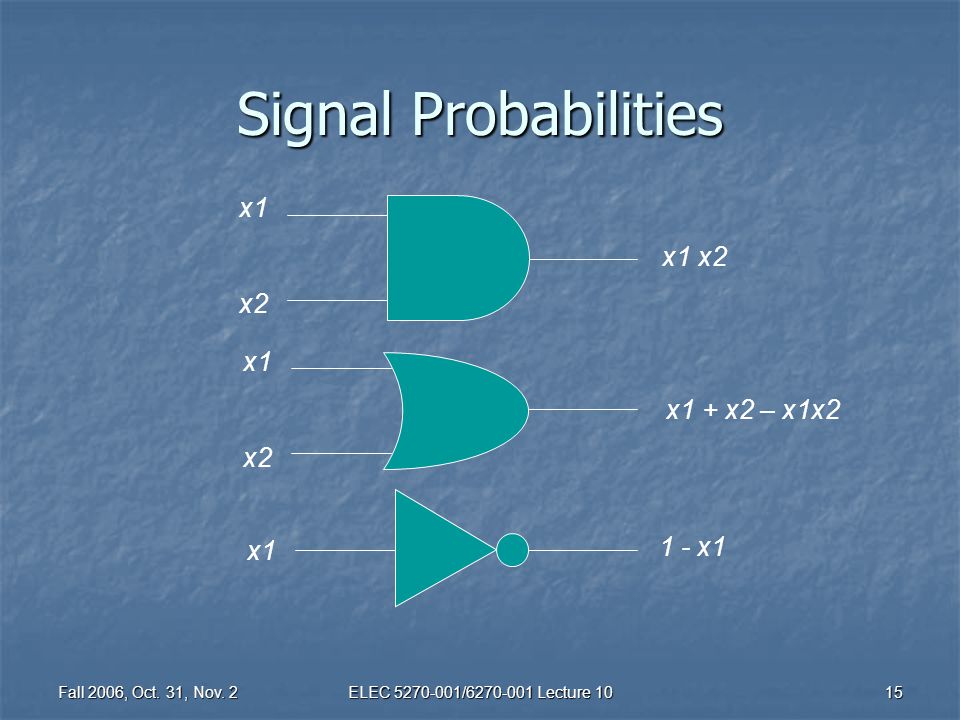 Signal Probabilities

x1

x2

x1 x2

x1

x2

x1 + x2 – x1x2

x1

1 - x1

Fall 2006, Oct. 31, Nov. 2

ELEC 5270-001/6270-001 Lecture 10

15